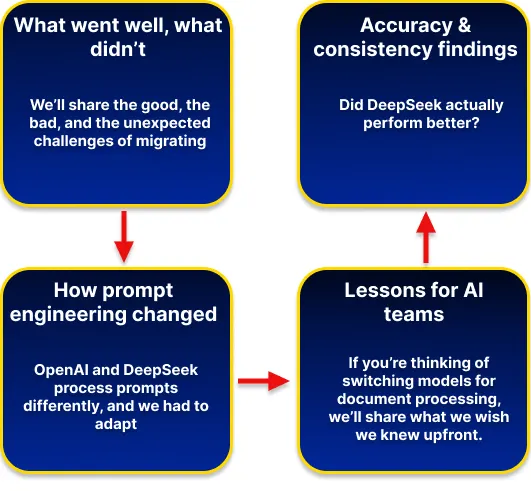 What went well, what didn’t

We’ll share the good, the bad, and the unexpected challenges of migrating

How prompt engineering changed

OpenAI and DeepSeek process prompts differently, and we had to adapt

Lessons for AI teams

If you’re thinking of switching models for document processing, we’ll share what we wish we knew upfront.

Accuracy & consistency findings

Did DeepSeek actually perform better?